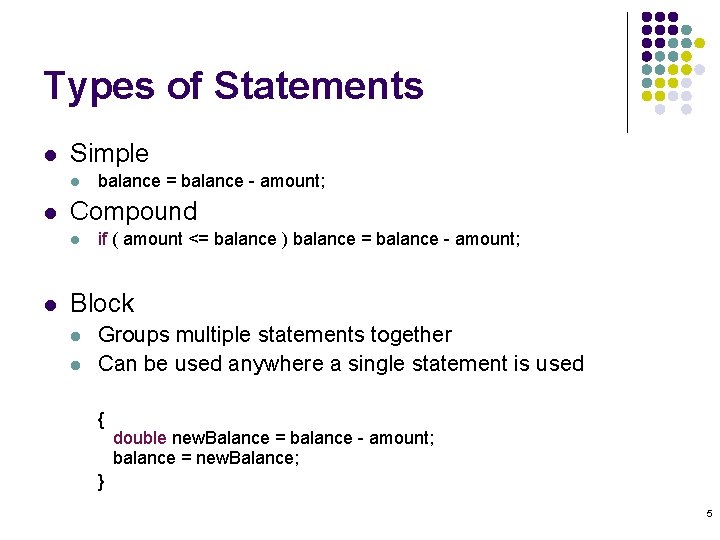 Types of Statements

- Simple
  - balance = balance - amount;
- Compound
  - if ( amount <= balance ) balance = balance - amount;

- Block
  - Groups multiple statements together
  - Can be used anywhere a single statement is used

{
double newBalance = balance - amount;
balance = newBalance;
}

5